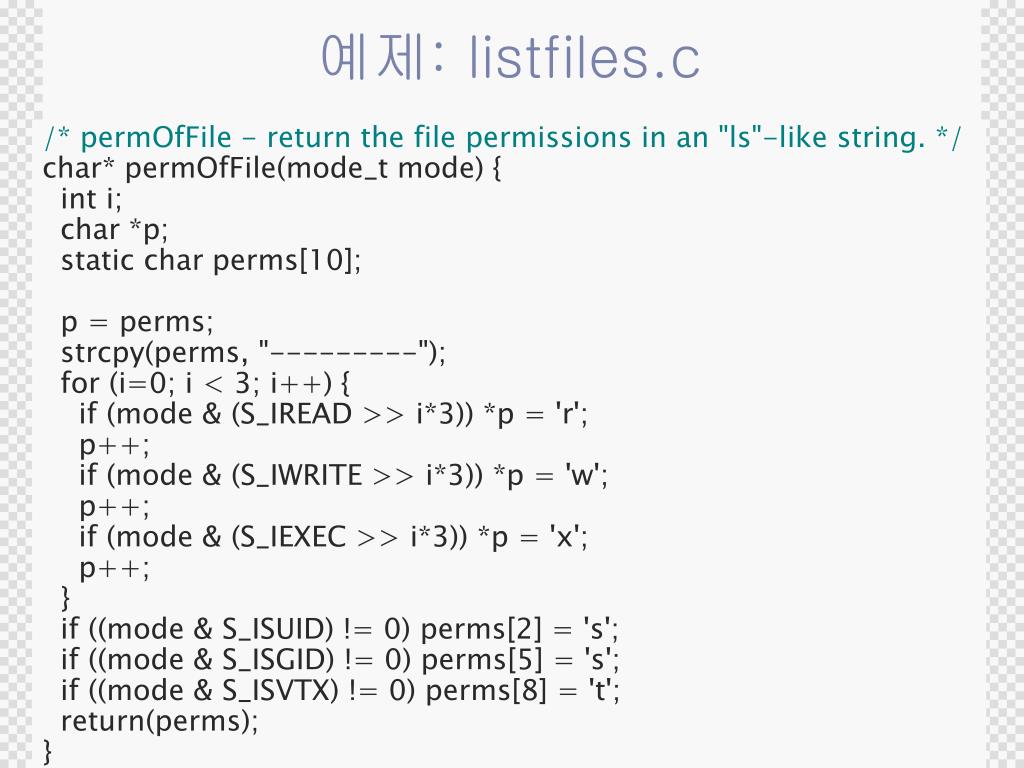 예제: listfiles.c

/* permOfFile - return the file permissions in an "ls"-like string. */
char* permOfFile(mode_t mode) {
int i;
char *p;
static char perms[10];

p = perms;
strcpy(perms, "---------");
for (i=0; i < 3; i++) {
if (mode & (S_IREAD >> i*3)) *p = 'r';
p++;
if (mode & (S_IWRITE >> i*3)) *p = 'w';
p++;
if (mode & (S_IEXEC >> i*3)) *p = 'x';
p++;
}
if ((mode & S_ISUID) != 0) perms[2] = 's';
if ((mode & S_ISGID) != 0) perms[5] = 's';
if ((mode & S_ISVTX) != 0) perms[8] = 't';
return(perms);
}